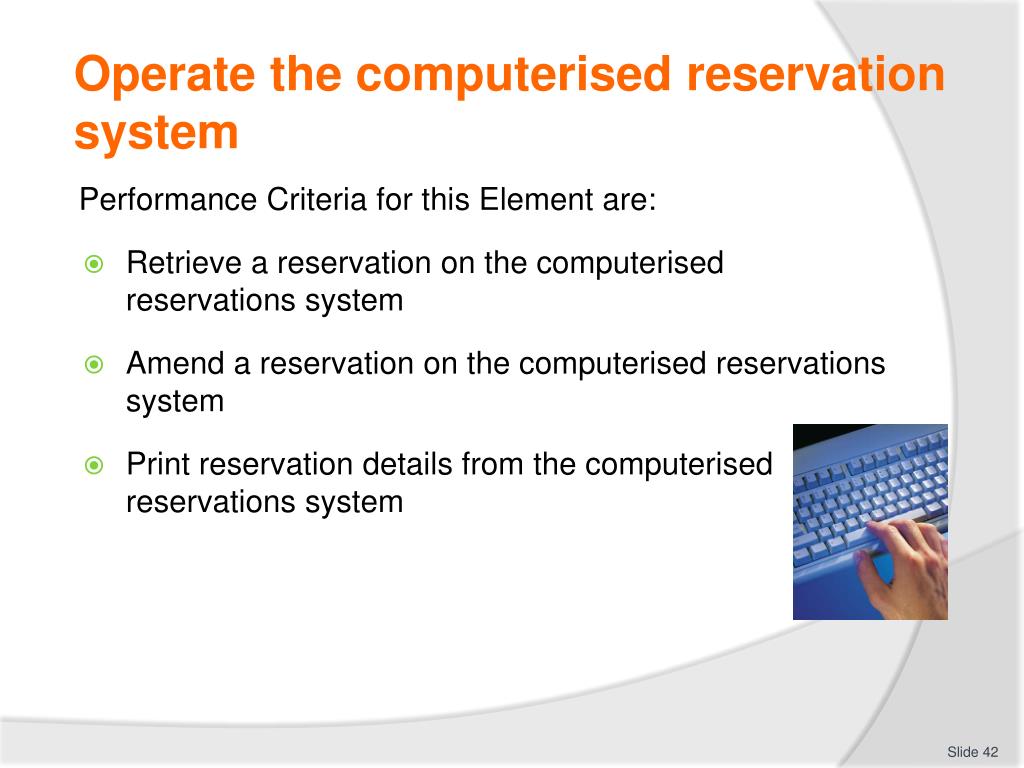 Operate the computerised reservation system

Performance Criteria for this Element are:

Retrieve a reservation on the computerised reservations system

Amend a reservation on the computerised reservations system

Print reservation details from the computerised reservations system

Slide 42